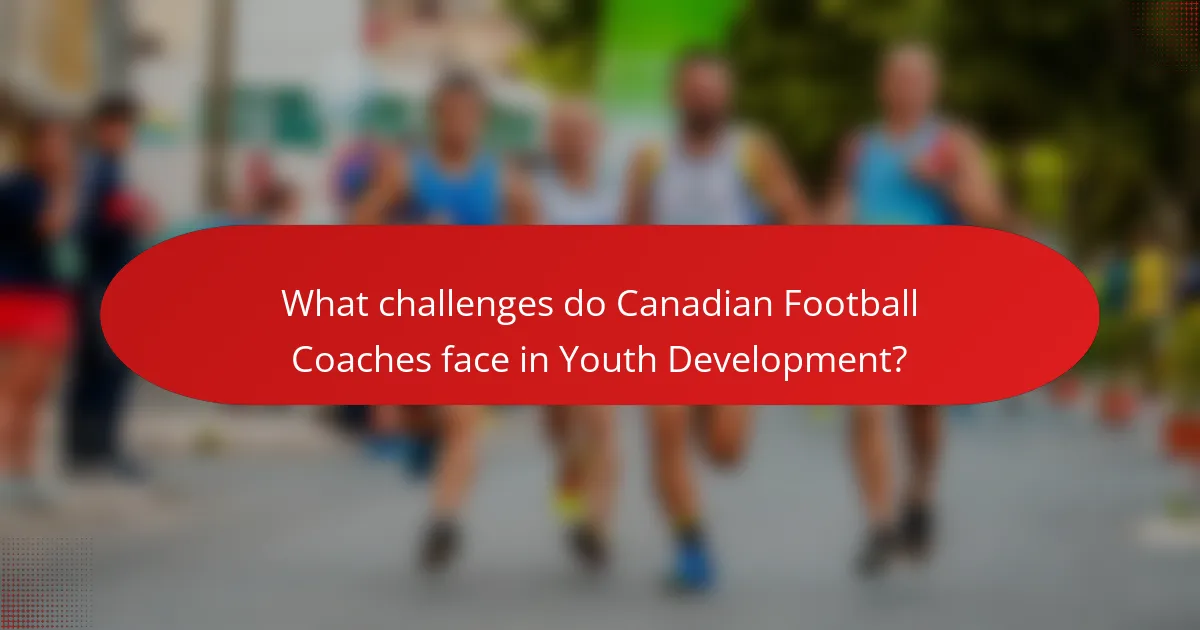 What challenges do Canadian Football Coaches face in Youth Development?